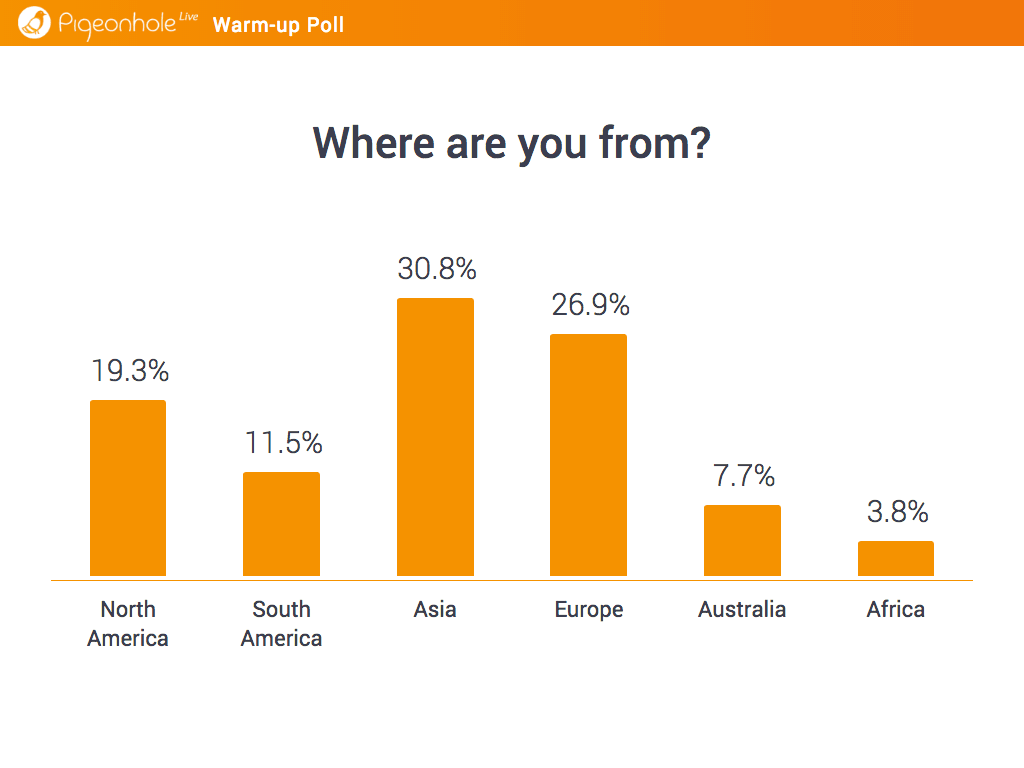 Pigeonhole Live Warm-up Poll

Where are you from?

19.3%
11.5%
30.8%
26.9%
7.7%
3.8%

North America
South America
Asia
Europe
Australia
Africa